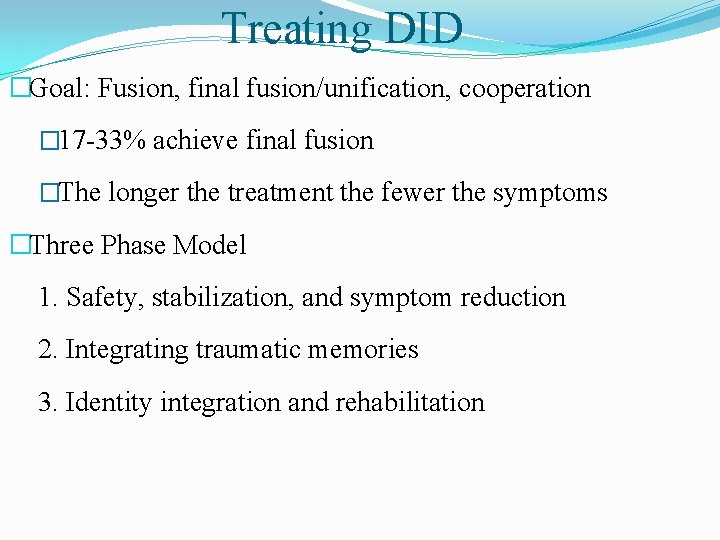 Treating DID

□Goal: Fusion, final fusion/unification, cooperation

□17-33% achieve final fusion

□The longer the treatment the fewer the symptoms

□Three Phase Model

1. Safety, stabilization, and symptom reduction

2. Integrating traumatic memories

3. Identity integration and rehabilitation